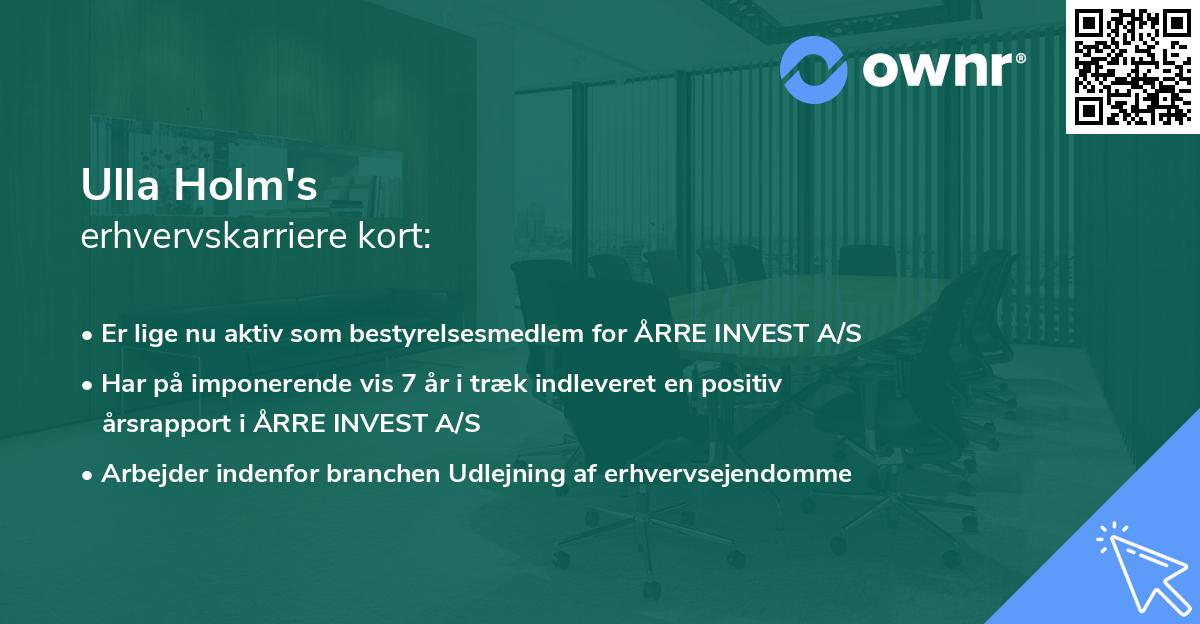 ownr®

Ulla Holm's
erhvervskarriere kort:

• Er lige nu aktiv som bestyrelsesmedlem for ÅRRE INVEST A/S

• Har på imponerende vis 7 år i træk indleveret en positiv årsrapport i ÅRRE INVEST A/S

• Arbejder indenfor branchen Udlejning af erhvervsejendomme